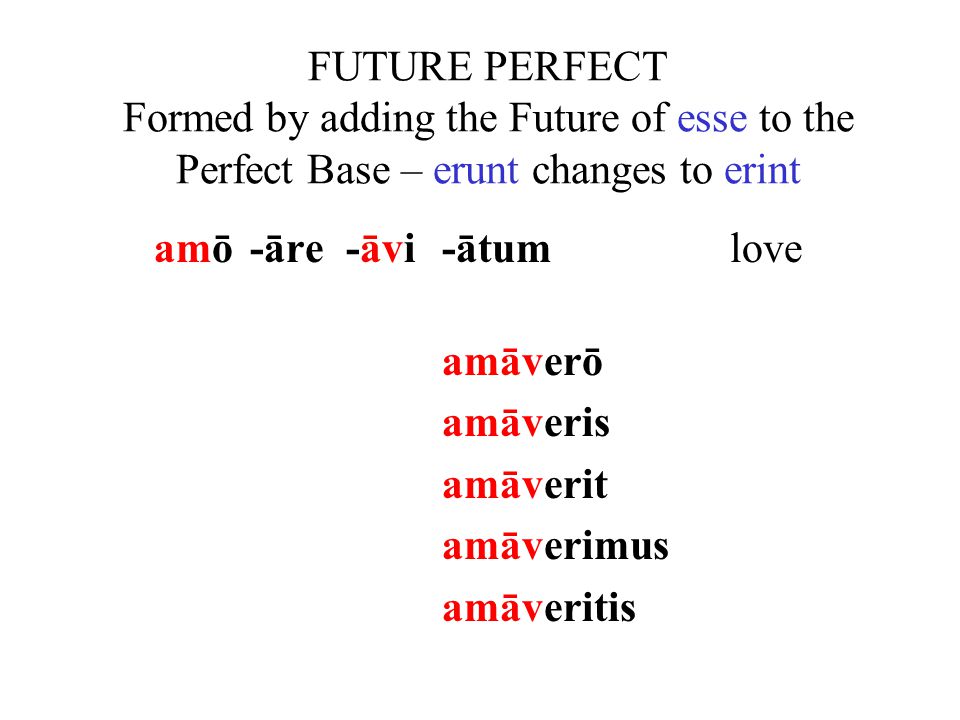 FUTURE PERFECT
Formed by adding the Future of esse to the Perfect Base – erunt changes to erint

amō -āre -āvi -ātum love

amāverō
amāveris
amāverit
amāverimus
amāveritis